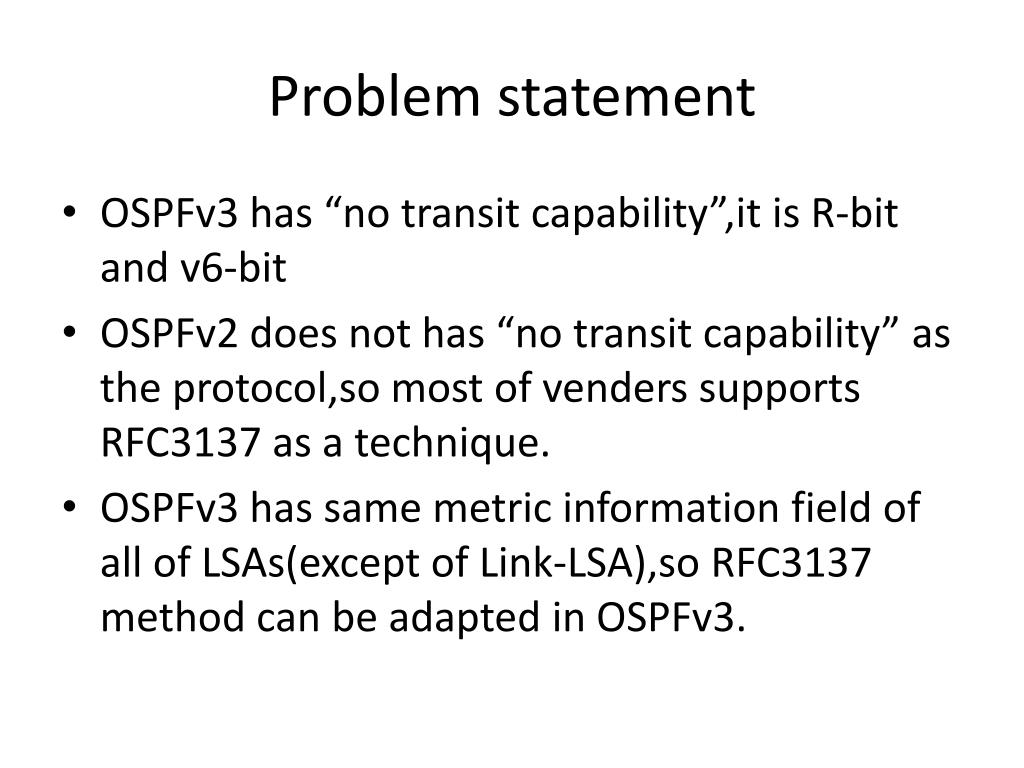 Problem statement

• OSPFv3 has “no transit capability”,it is R-bit and v6-bit
• OSPFv2 does not has “no transit capability” as the protocol,so most of venders supports RFC3137 as a technique.
• OSPFv3 has same metric information field of all of LSAs(except of Link-LSA),so RFC3137 method can be adapted in OSPFv3.